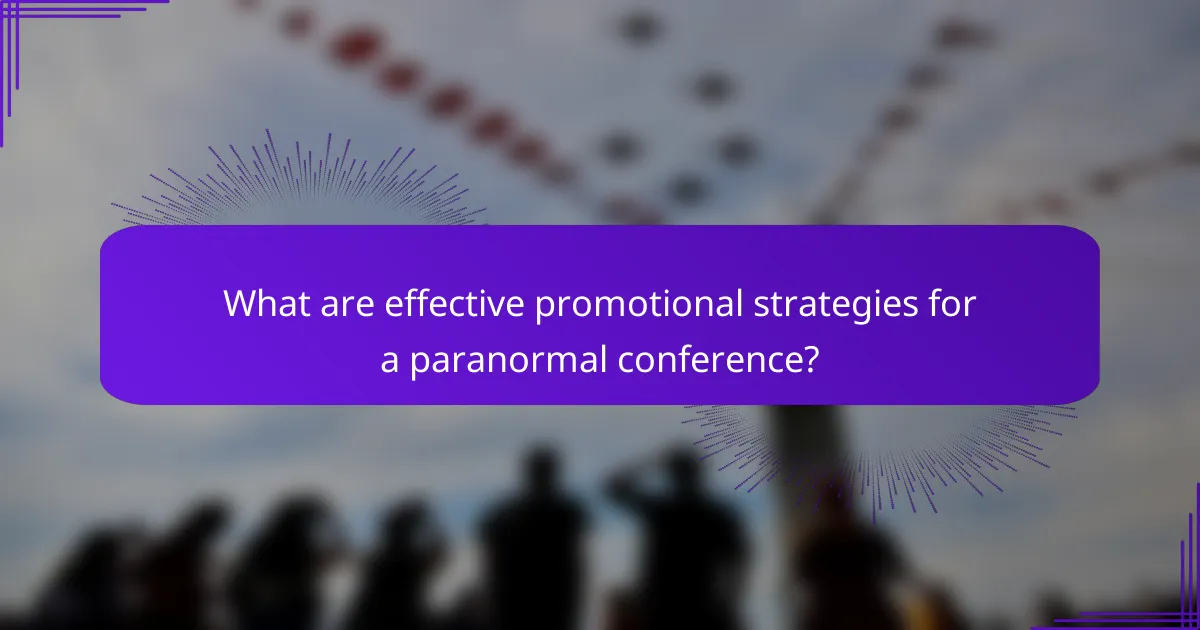 What are effective promotional strategies for a paranormal conference?